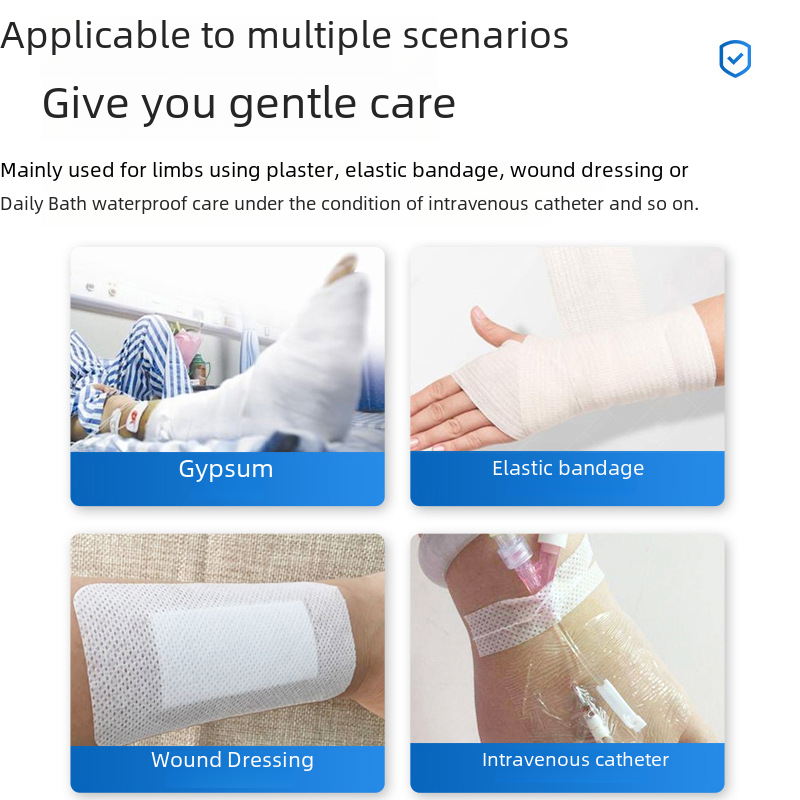 Applicable to multiple scenarios

Give you gentle care

Mainly used for limbs using plaster, elastic bandage, wound dressing or Daily Bath waterproof care under the condition of intravenous catheter and so on.

Gypsum

Elastic bandage

Wound Dressing

Intravenous catheter